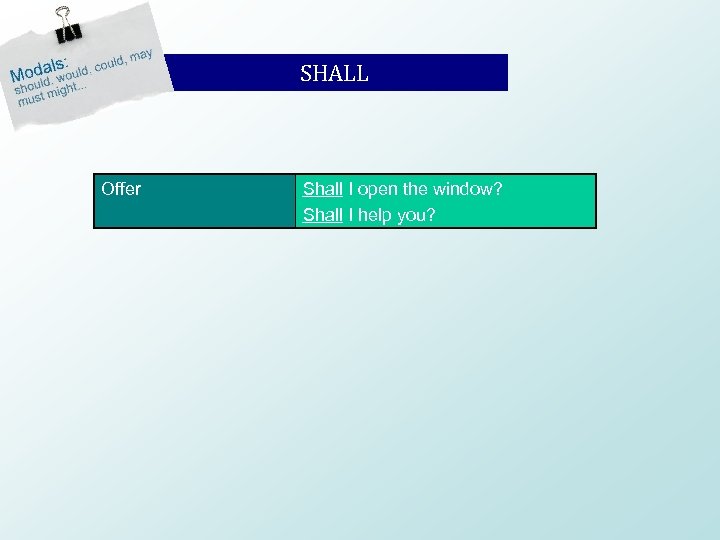 Modals:
should, would, could, may
must might...

SHALL

| Offer | Shall I open the window? Shall I help you? |
|---|---|